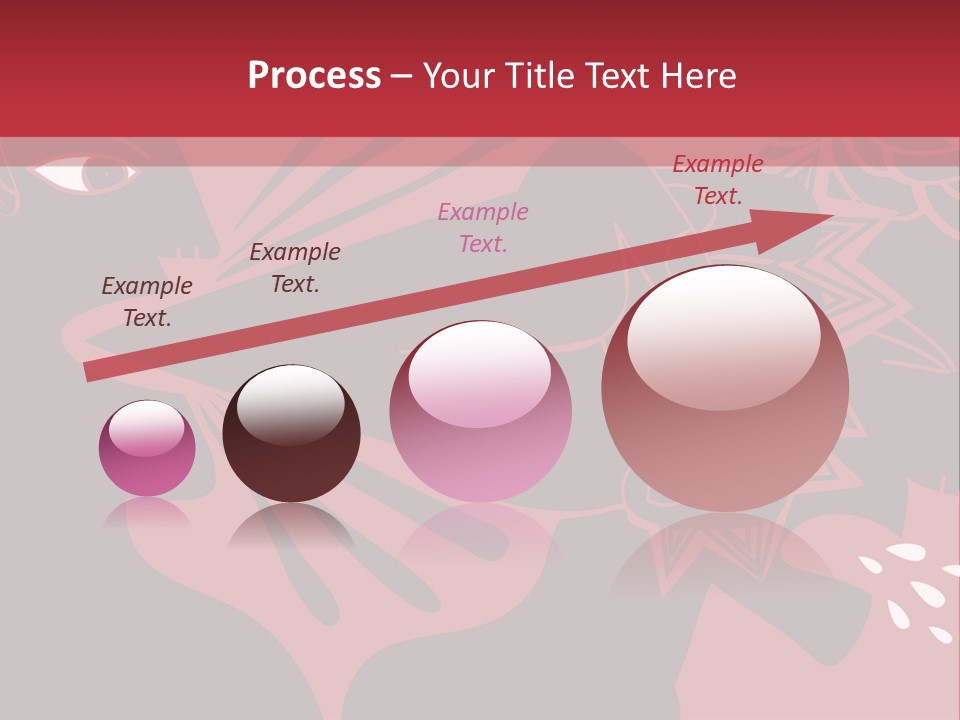 Process – Your Title Text Here

Example Text.

Example Text.

Example Text.

Example Text.